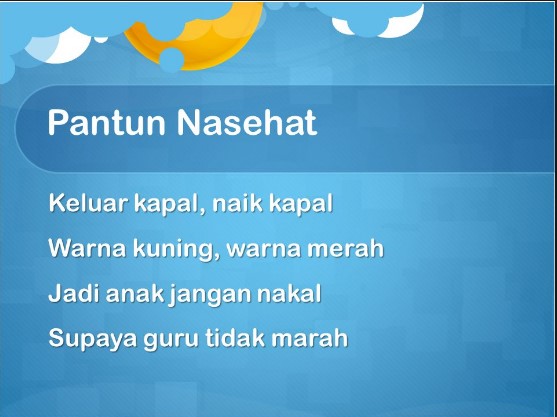 Pantun Nasehat

Keluar kapal, naik kapal

Warna kuning, warna merah

Jadi anak jangan nakal

Supaya guru tidak marah